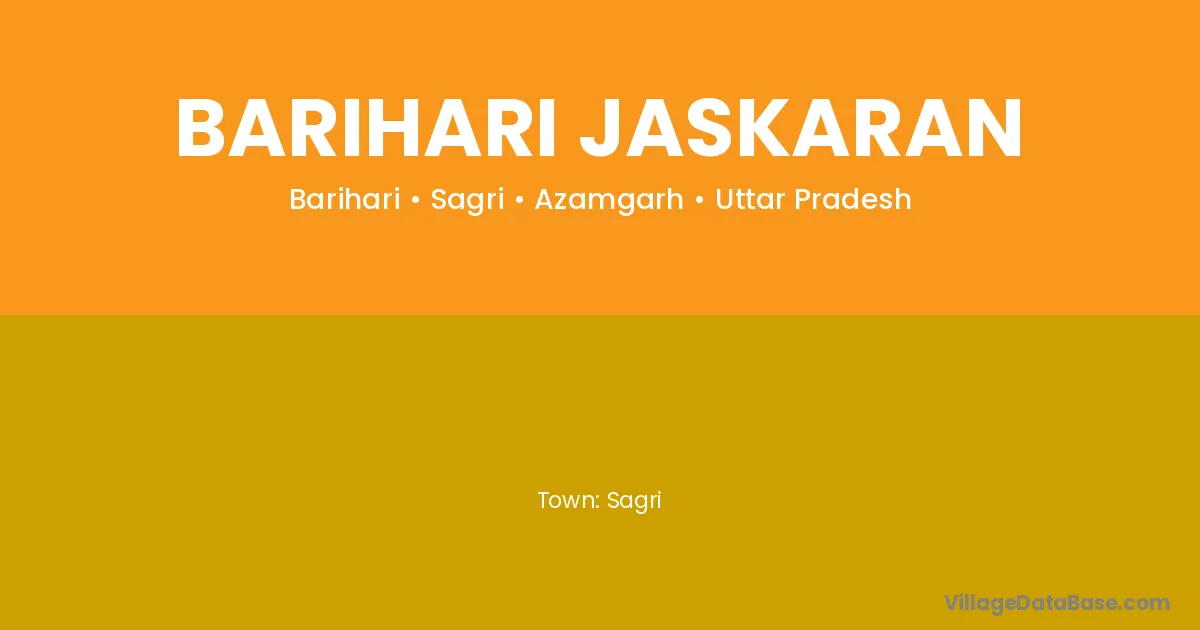 BARIHARI JASKARAN

Barihari • Sagri • Azamgarh • Uttar Pradesh

Town: Sagri

VillageDataBase.com